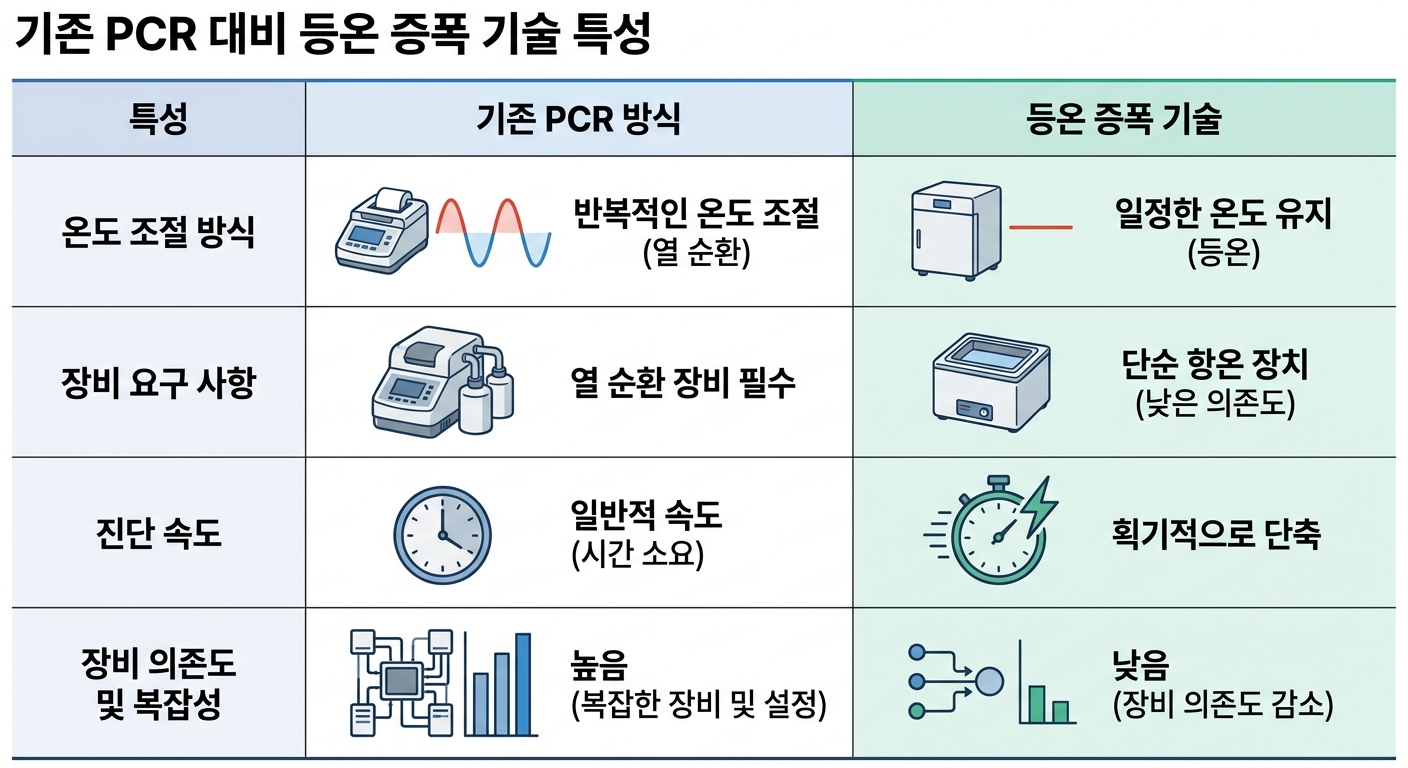 기존 PCR 대비 등온 증폭 기술 특성

| 특성 | 기존 PCR 방식 | 등온 증폭 기술 |
|---|---|---|
| 온도 조절 방식 | 반복적인 온도 조절 (열 순환) | 일정한 온도 유지 (등온) |
| 장비 요구 사항 | 열 순환 장비 필수 | 단순 항온 장치 (낮은 의존도) |
| 진단 속도 | 일반적 속도 (시간 소요) | 획기적으로 단축 |
| 장비 의존도 및 복잡성 | 높음 (복잡한 장비 및 설정) | 낮음 (장비 의존도 감소) |